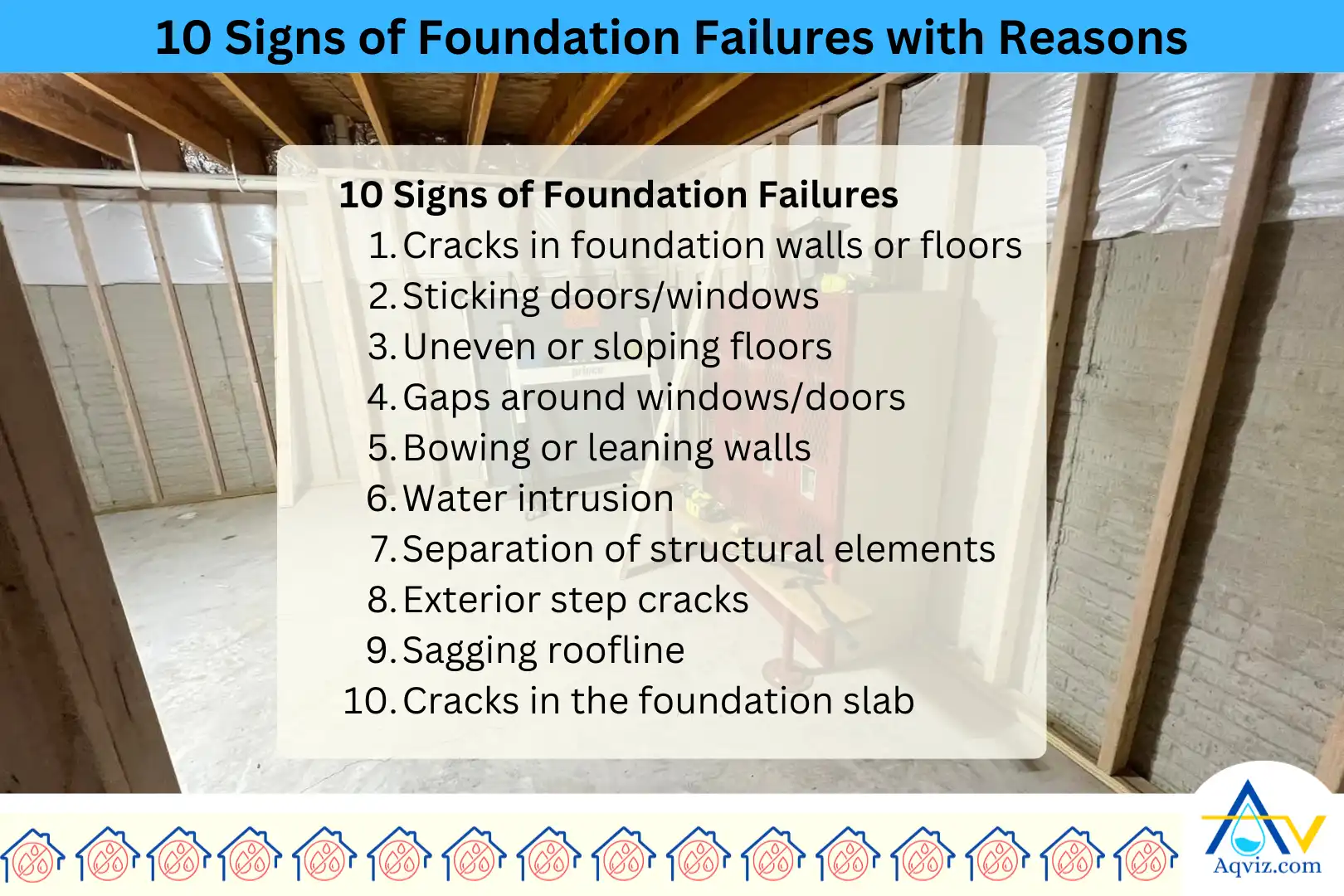 10 Signs of Foundation Failures with Reasons

10 Signs of Foundation Failures

1. Cracks in foundation walls or floors
2. Sticking doors/windows
3. Uneven or sloping floors
4. Gaps around windows/doors
5. Bowing or leaning walls
6. Water intrusion
7. Separation of structural elements
8. Exterior step cracks
9. Sagging roofline
10. Cracks in the foundation slab

Aqviz.com